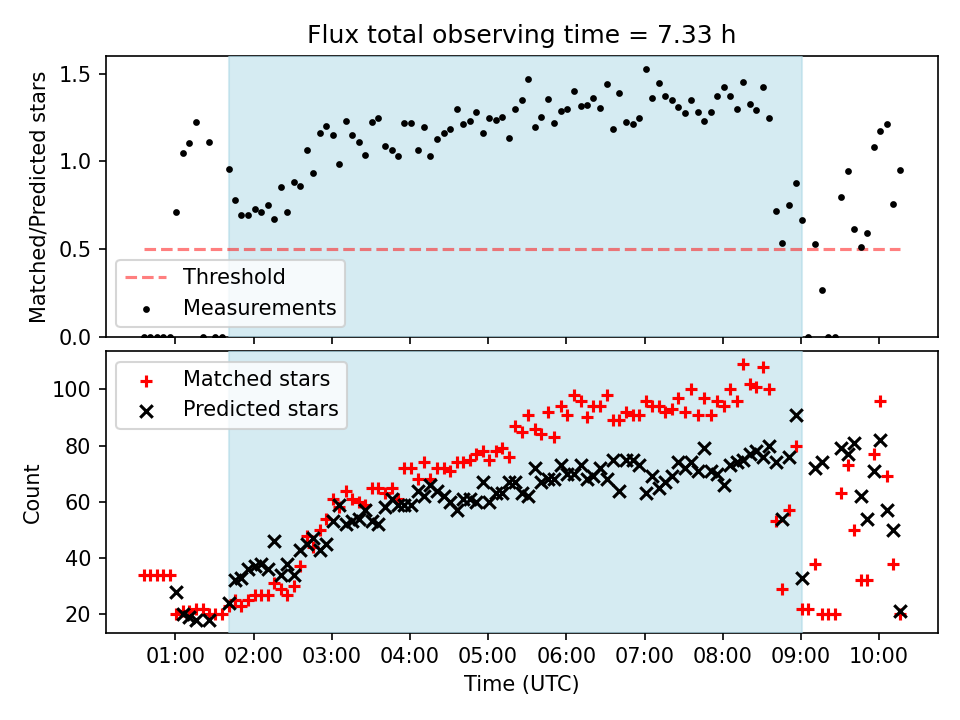 Flux total observing time = 7.33 h

Matched/Predicted stars

1.5
1.0
0.5
0.0

Threshold
Measurements

Count

100
80
60
40
20

Matched stars
Predicted stars

01:00
02:00
03:00
04:00
05:00
06:00
07:00
08:00
09:00
10:00

Time (UTC)